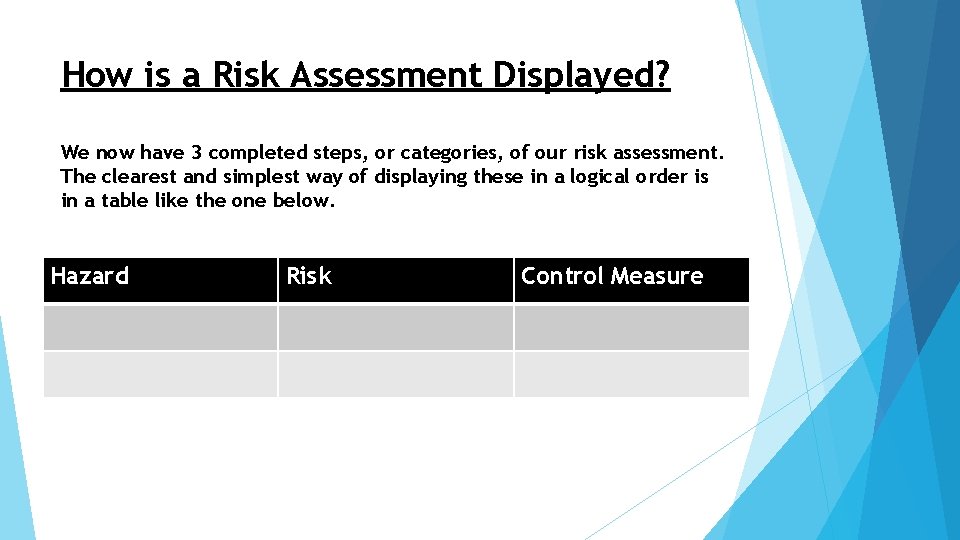 How is a Risk Assessment Displayed?

We now have 3 completed steps, or categories, of our risk assessment. The clearest and simplest way of displaying these in a logical order is in a table like the one below.

| Hazard | Risk | Control Measure |
|---|---|---|
| | | |
| | | |